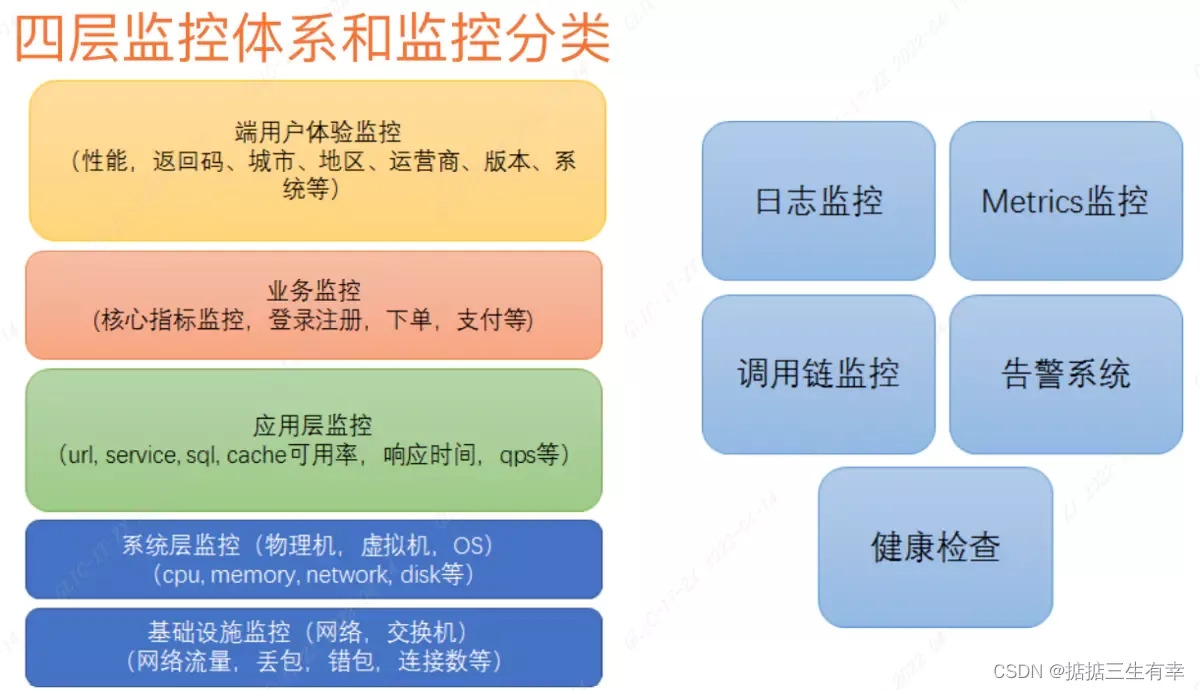 四层监控体系和监控分类

端用户体验监控
（性能，返回码、城市、地区、运营商、版本、系统等）

业务监控
（核心指标监控，登录注册，下单，支付等）

应用层监控
（url, service, sql, cache可用率，响应时间，qps等）

系统层监控（物理机，虚拟机，OS）
（cpu, memory, network, disk等）

基础设施监控（网络，交换机）
（网络流量，丢包，错包，连接数等）

日志监控

Metrics监控

调用链监控

告警系统

健康检查

CSDN @掂掂三生有幸